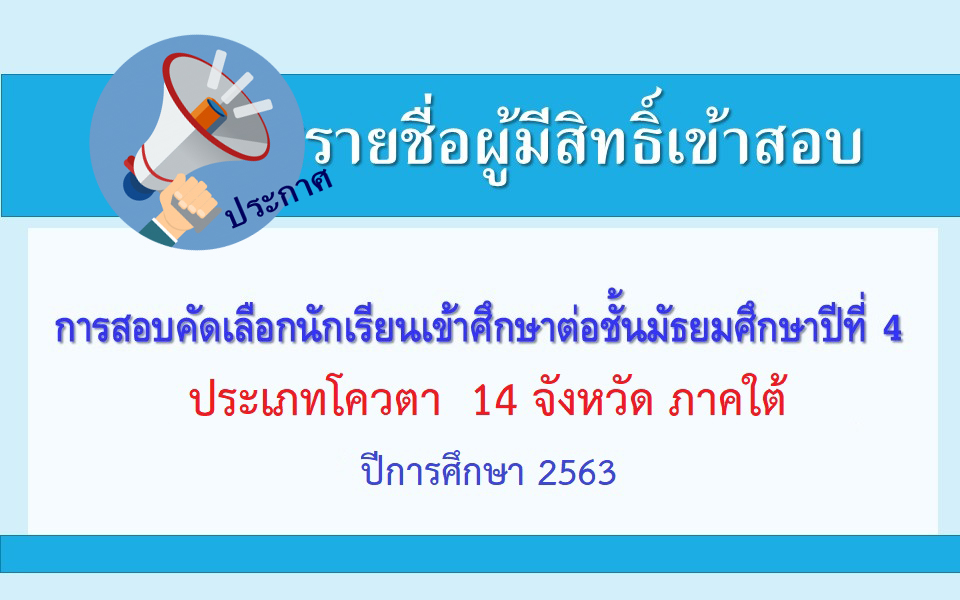 ประกาศ

รายชื่อผู้มีสิทธิ์เข้าสอบ

การสอบคัดเลือกนักเรียนเข้าศึกษาต่อชั้นมัธยมศึกษาปีที่ 4

ประเภทโควตา 14 จังหวัด ภาคใต้

ปีการศึกษา 2563